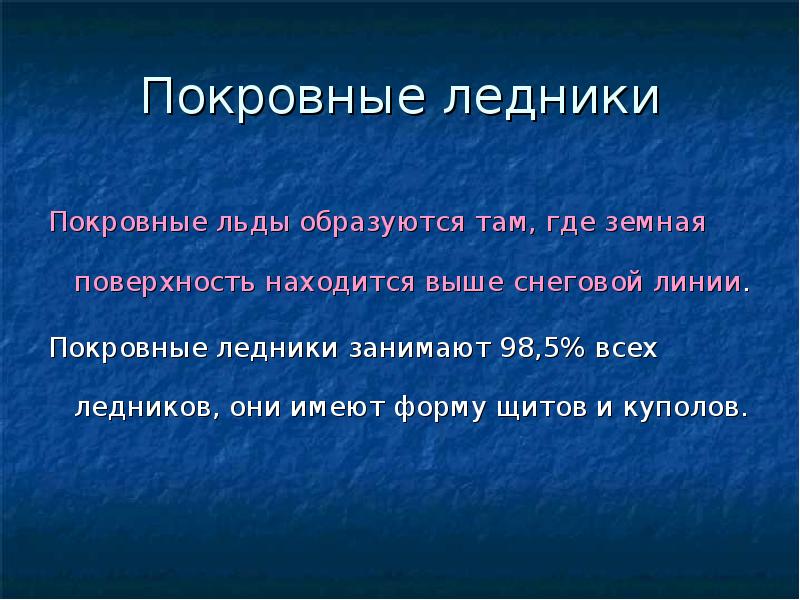 Покровные ледники

Покровные льды образуются там, где земная поверхность находится выше снеговой линии.

Покровные ледники занимают 98,5% всех ледников, они имеют форму щитов и куполов.